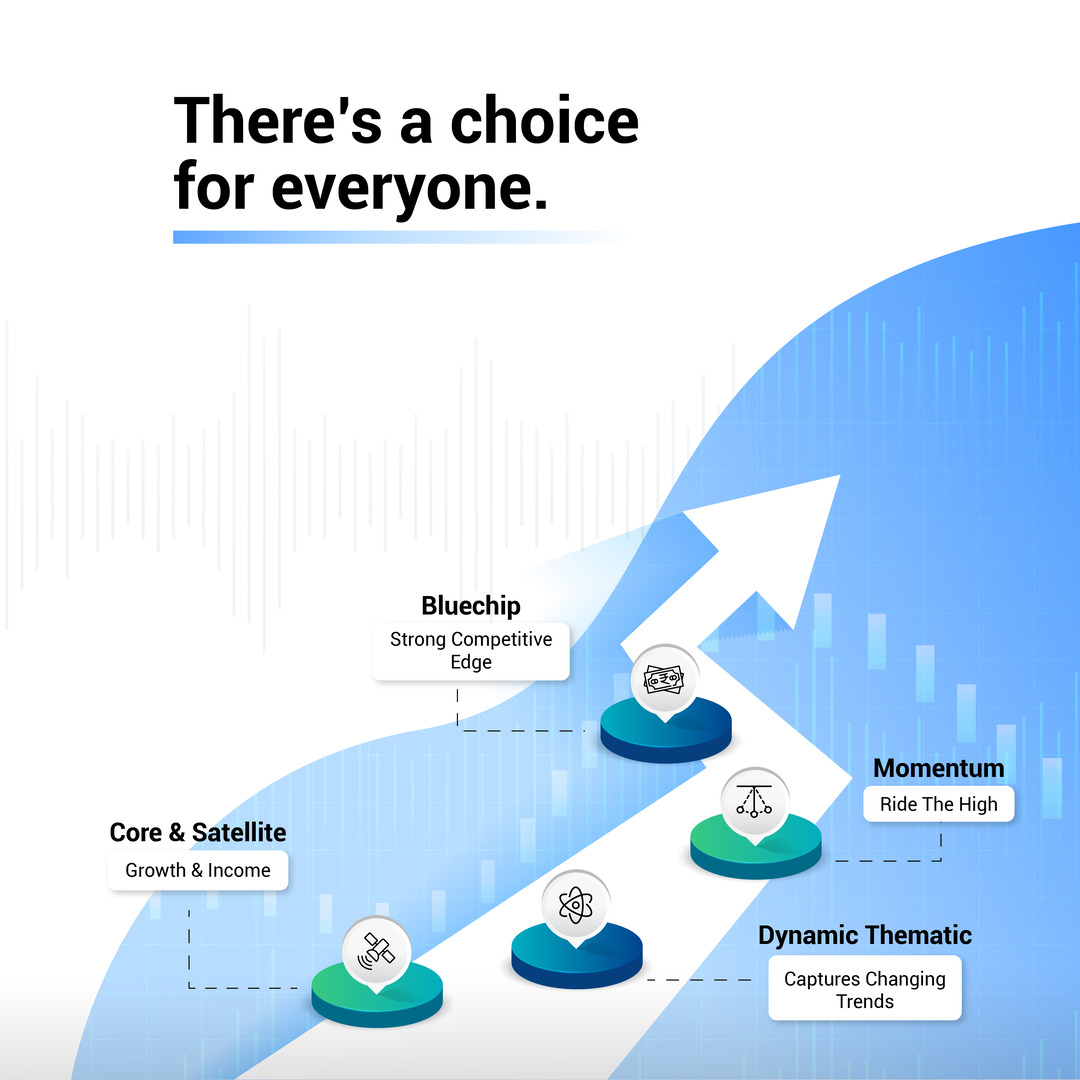 There's a choice for everyone.

Bluechip
Strong Competitive Edge

Momentum
Ride The High

Core & Satellite
Growth & Income

Dynamic Thematic
Captures Changing Trends